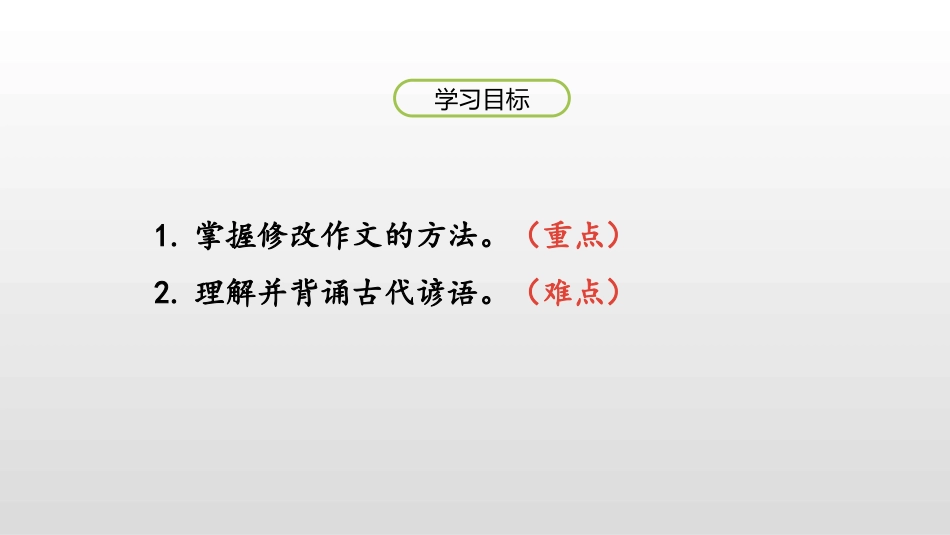 学习目标

1. 掌握修改作文的方法。（重点）

2. 理解并背诵古代谚语。（难点）